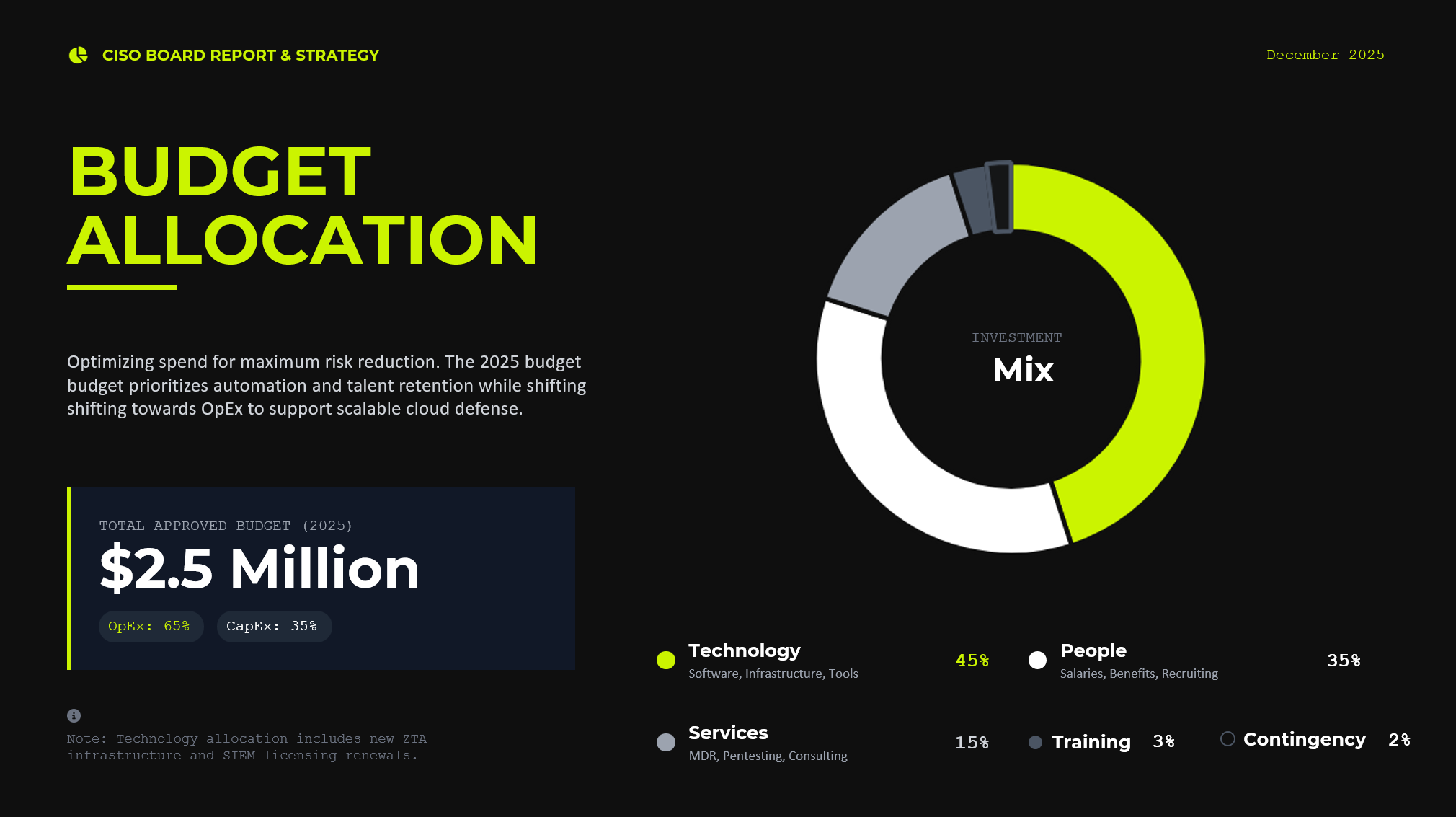 CISO BOARD REPORT & STRATEGY

December 2025

BUDGET ALLOCATION

Optimizing spend for maximum risk reduction. The 2025 budget budget prioritizes automation and talent retention while shifting shifting towards OpEx to support scalable cloud defense.

TOTAL APPROVED BUDGET (2025)

$2.5 Million

OpEx: 65%

CapEx: 35%

Note: Technology allocation includes new ZTA infrastructure and SIEM licensing renewals.

INVESTMENT

Mix

Technology
Software, Infrastructure, Tools
45%

People
Salaries, Benefits, Recruiting
35%

Services
MDR, Pentesting, Consulting
15%

Training 3%

Contingency 2%